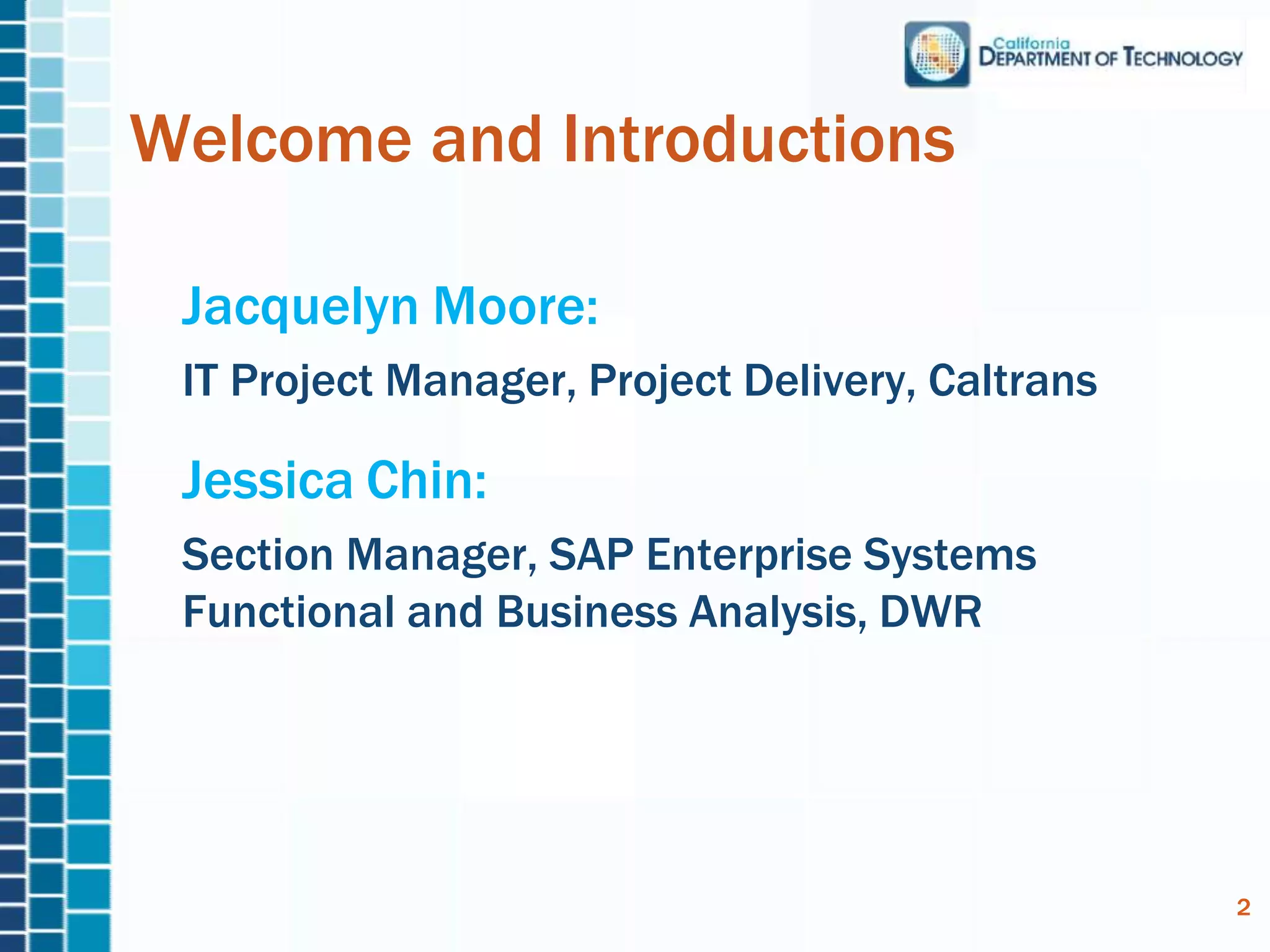 California
DEPARTMENT OF TECHNOLOGY

Welcome and Introductions

Jacquelyn Moore:

IT Project Manager, Project Delivery, Caltrans

Jessica Chin:

Section Manager, SAP Enterprise Systems Functional and Business Analysis, DWR

2